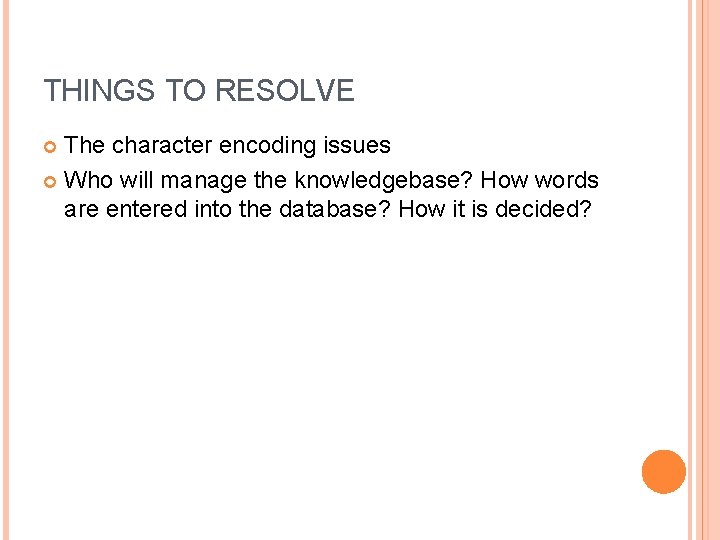 THINGS TO RESOLVE

The character encoding issues

Who will manage the knowledgebase? How words are entered into the database? How it is decided?